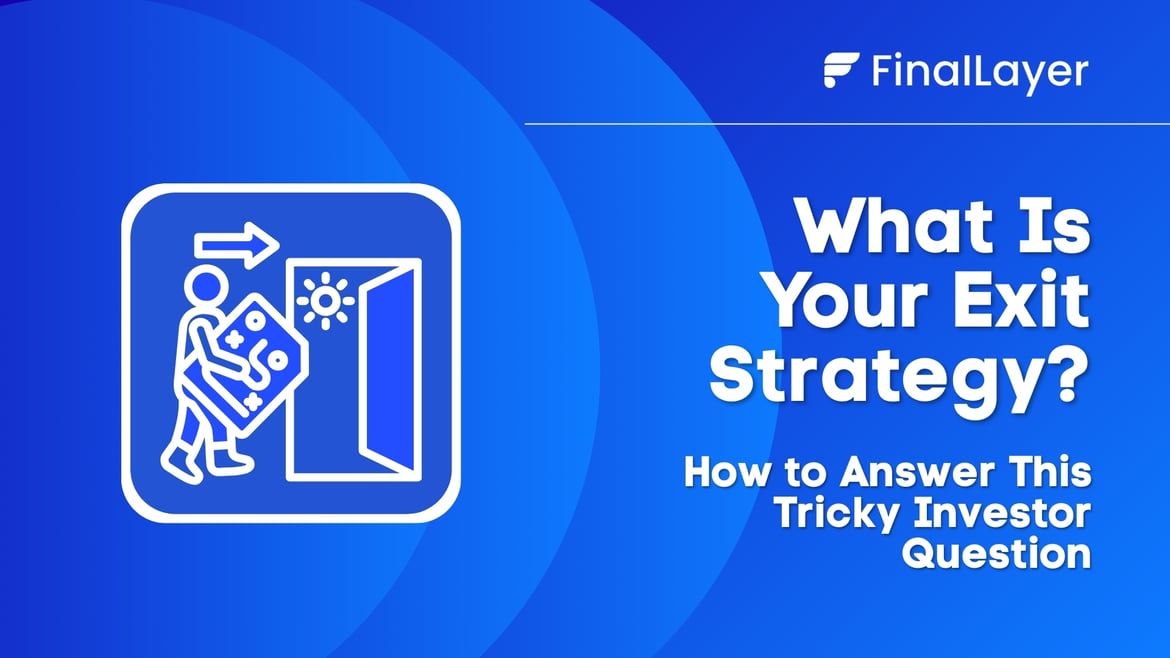 FinalLayer

What Is Your Exit Strategy?

How to Answer This Tricky Investor Question